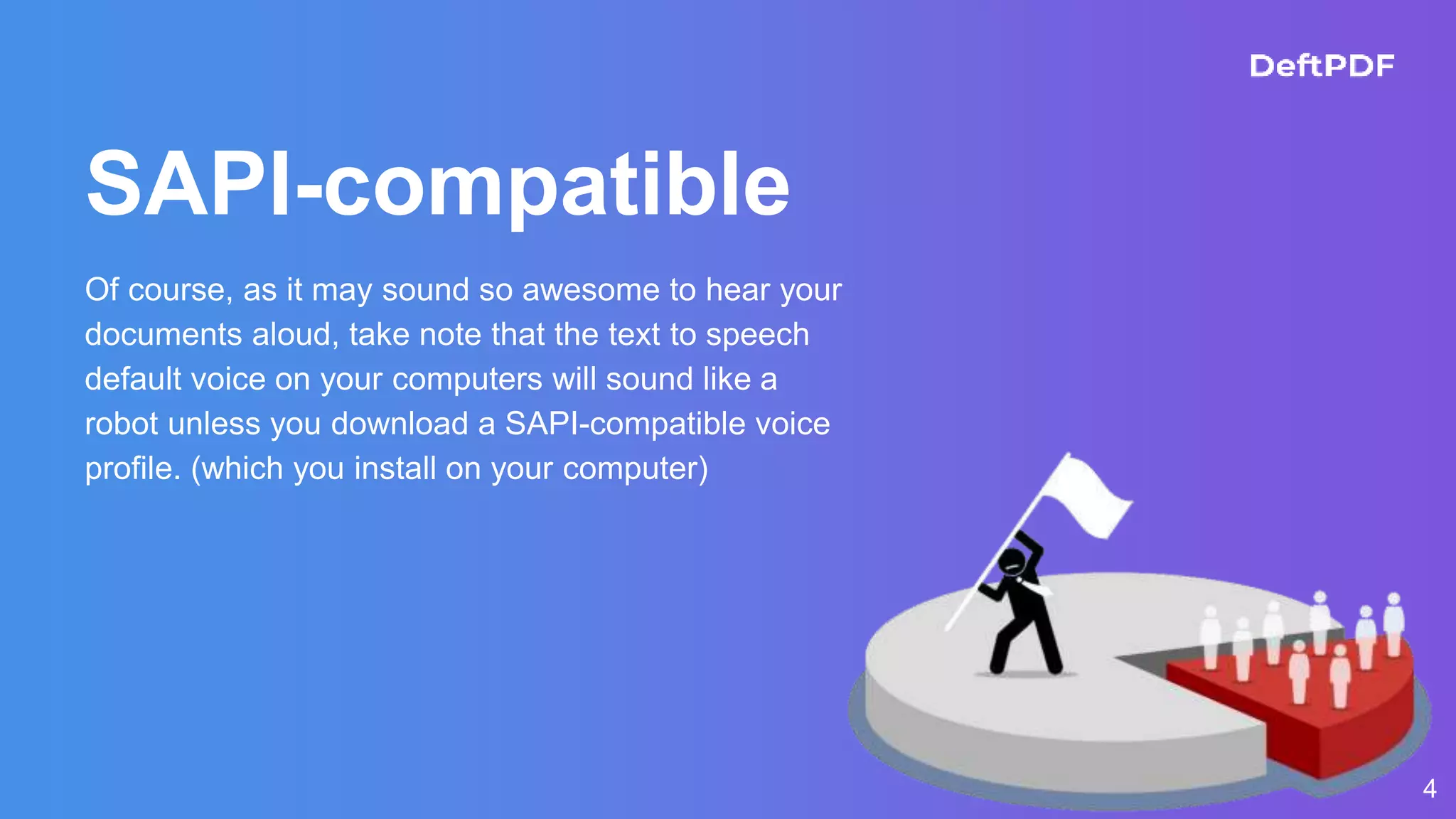 DeftPDF

SAPI-compatible

Of course, as it may sound so awesome to hear your documents aloud, take note that the text to speech default voice on your computers will sound like a robot unless you download a SAPI-compatible voice profile. (which you install on your computer)

4